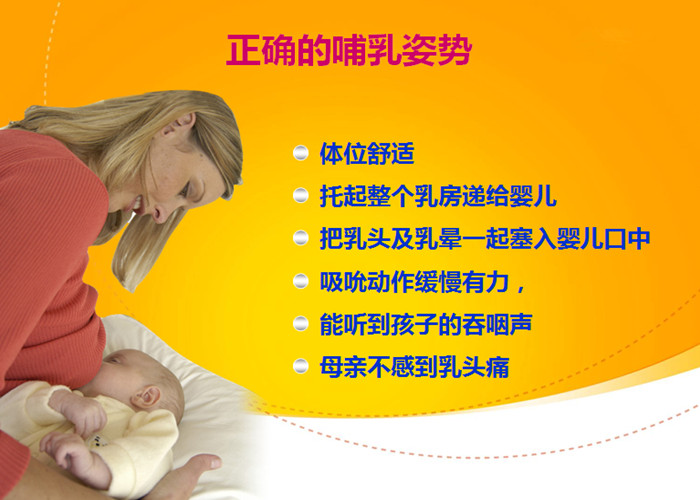 正确的哺乳姿势

体位舒适

托起整个乳房递给婴儿

把乳头及乳晕一起塞入婴儿口中

吸吮动作缓慢有力，

能听到孩子的吞咽声

母亲不感到乳头痛